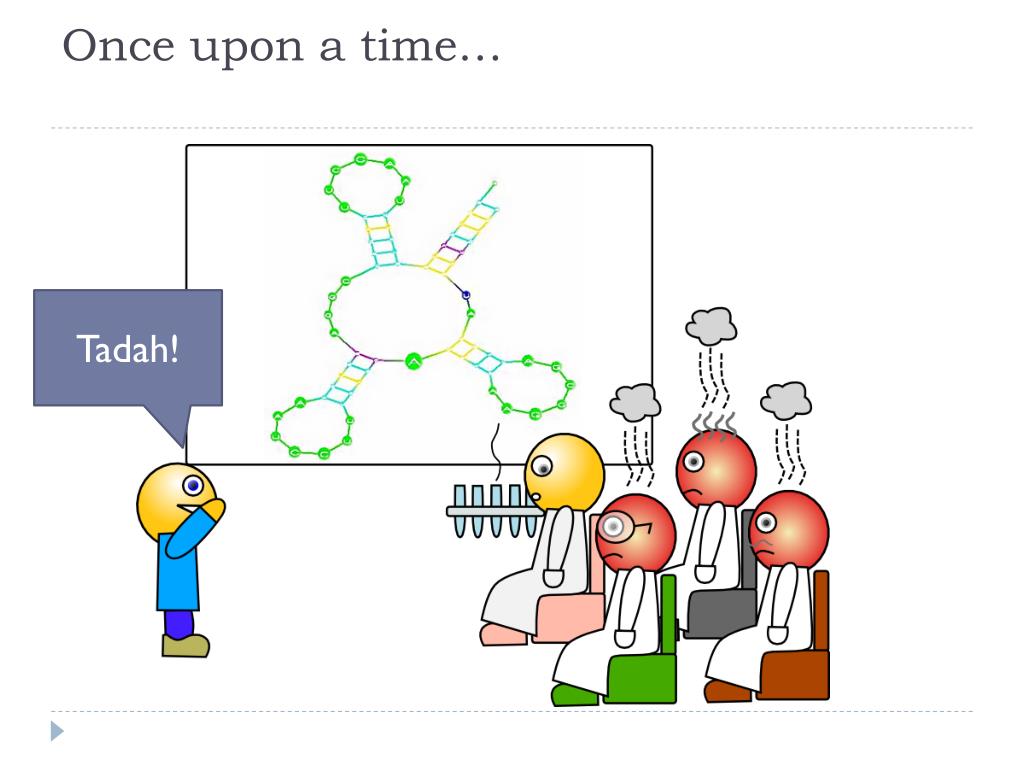 Once upon a time…

Tadah!